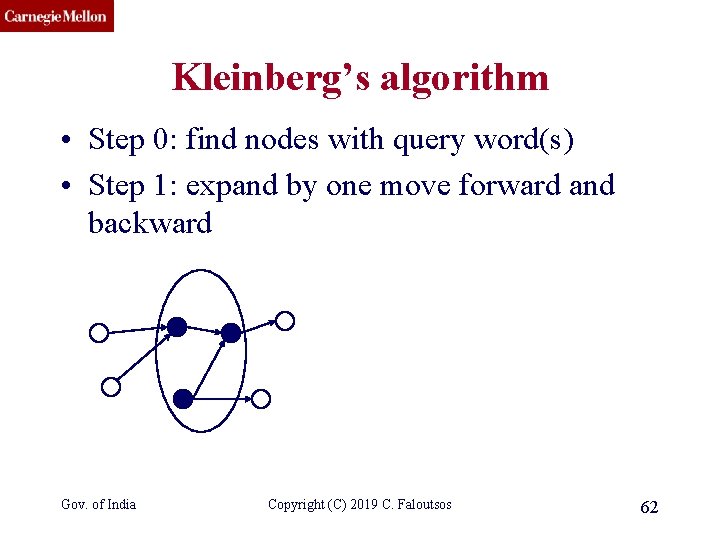 Carnegie Mellon

Kleinberg's algorithm

• Step 0: find nodes with query word(s)
• Step 1: expand by one move forward and backward

Gov. of India

Copyright (C) 2019 C. Faloutsos

62